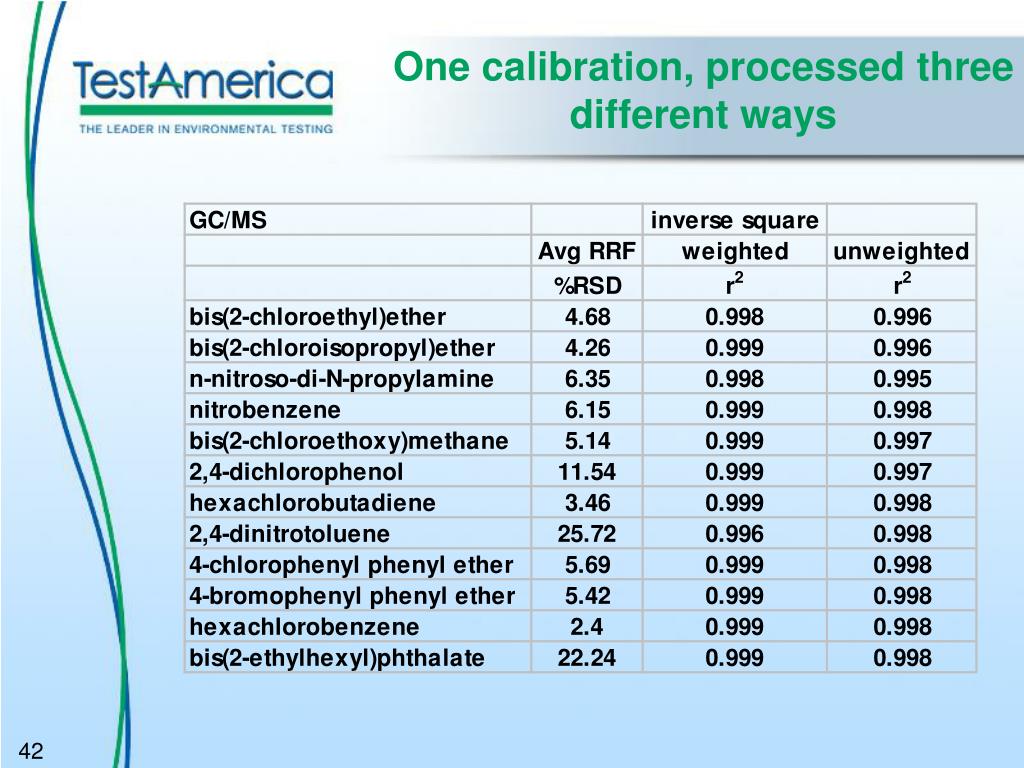 TestAmerica
THE LEADER IN ENVIRONMENTAL TESTING

One calibration, processed three different ways

| GC/MS | | inverse square | |
|---|---|---|---|
| | Avg RRF | weighted | unweighted |
| | %RSD | $r^2$ | $r^2$ |
| bis(2-chloroethyl)ether | 4.68 | 0.998 | 0.996 |
| bis(2-chloroisopropyl)ether | 4.26 | 0.999 | 0.996 |
| n-nitroso-di-N-propylamine | 6.35 | 0.998 | 0.995 |
| nitrobenzene | 6.15 | 0.999 | 0.998 |
| bis(2-chloroethoxy)methane | 5.14 | 0.999 | 0.997 |
| 2,4-dichlorophenol | 11.54 | 0.999 | 0.997 |
| hexachlorobutadiene | 3.46 | 0.999 | 0.998 |
| 2,4-dinitrotoluene | 25.72 | 0.996 | 0.998 |
| 4-chlorophenyl phenyl ether | 5.69 | 0.999 | 0.998 |
| 4-bromophenyl phenyl ether | 5.42 | 0.999 | 0.998 |
| hexachlorobenzene | 2.4 | 0.999 | 0.998 |
| bis(2-ethylhexyl)phthalate | 22.24 | 0.999 | 0.998 |

42